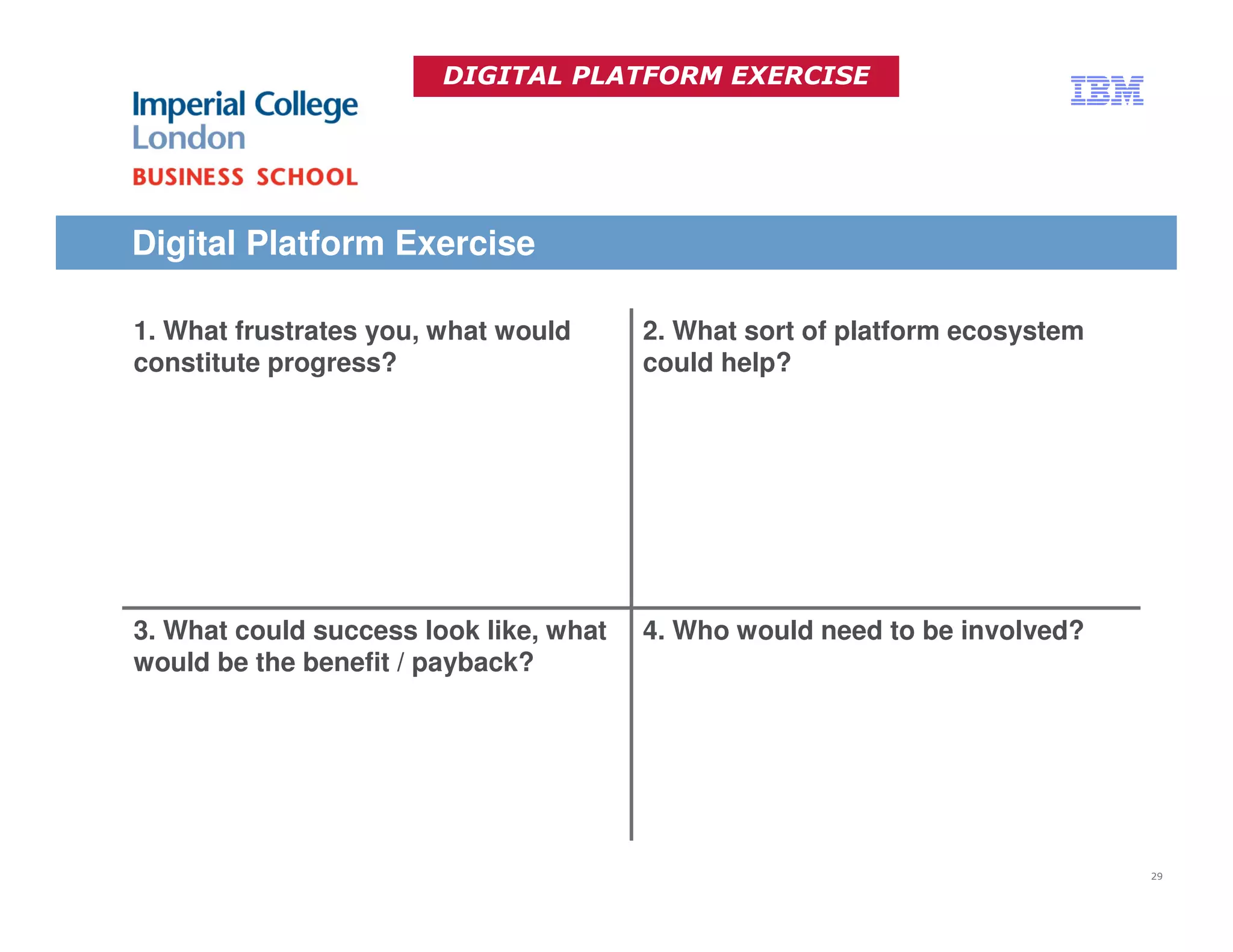 DIGITAL PLATFORM EXERCISE

Imperial College London
BUSINESS SCHOOL

IBM

Digital Platform Exercise

1. What frustrates you, what would constitute progress?

2. What sort of platform ecosystem could help?

3. What could success look like, what would be the benefit / payback?

4. Who would need to be involved?

29